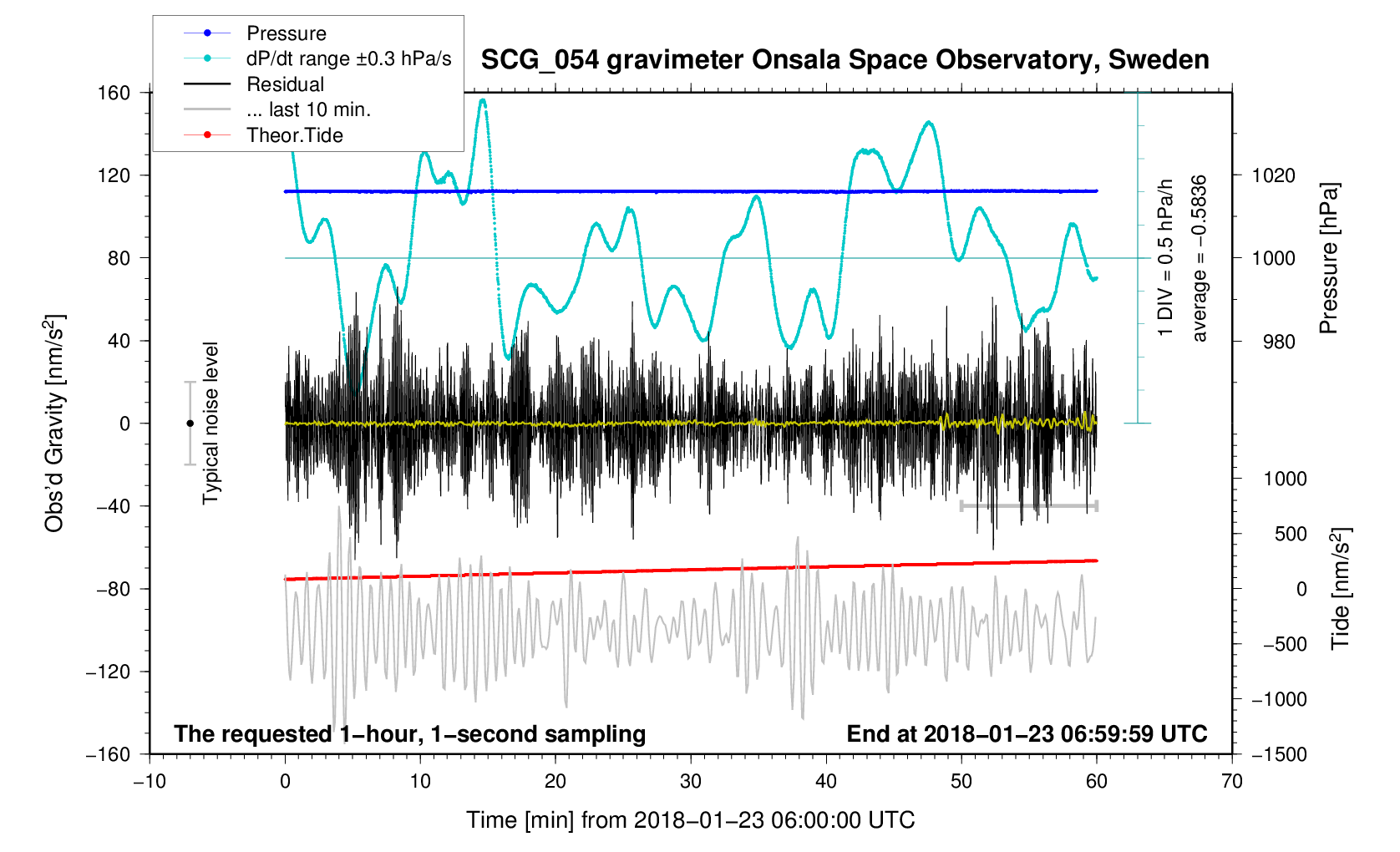 Pressure
dP/dt range ±0.3 hPa/s
Residual
... last 10 min.
Theor.Tide

SCG_054 gravimeter Onsala Space Observatory, Sweden

160
120
80
40
0
−40
−80
−120
−160

Obs'd Gravity [nm/s$^2$]

Typical noise level

1 DIV = 0.5 hPa/h
average = −0.5836

1020
1000
980

Pressure [hPa]

1000
500
0
−500
−1000
−1500

Tide [nm/s$^2$]

The requested 1−hour, 1−second sampling
End at 2018−01−23 06:59:59 UTC

−10
0
10
20
30
40
50
60
70

Time [min] from 2018−01−23 06:00:00 UTC